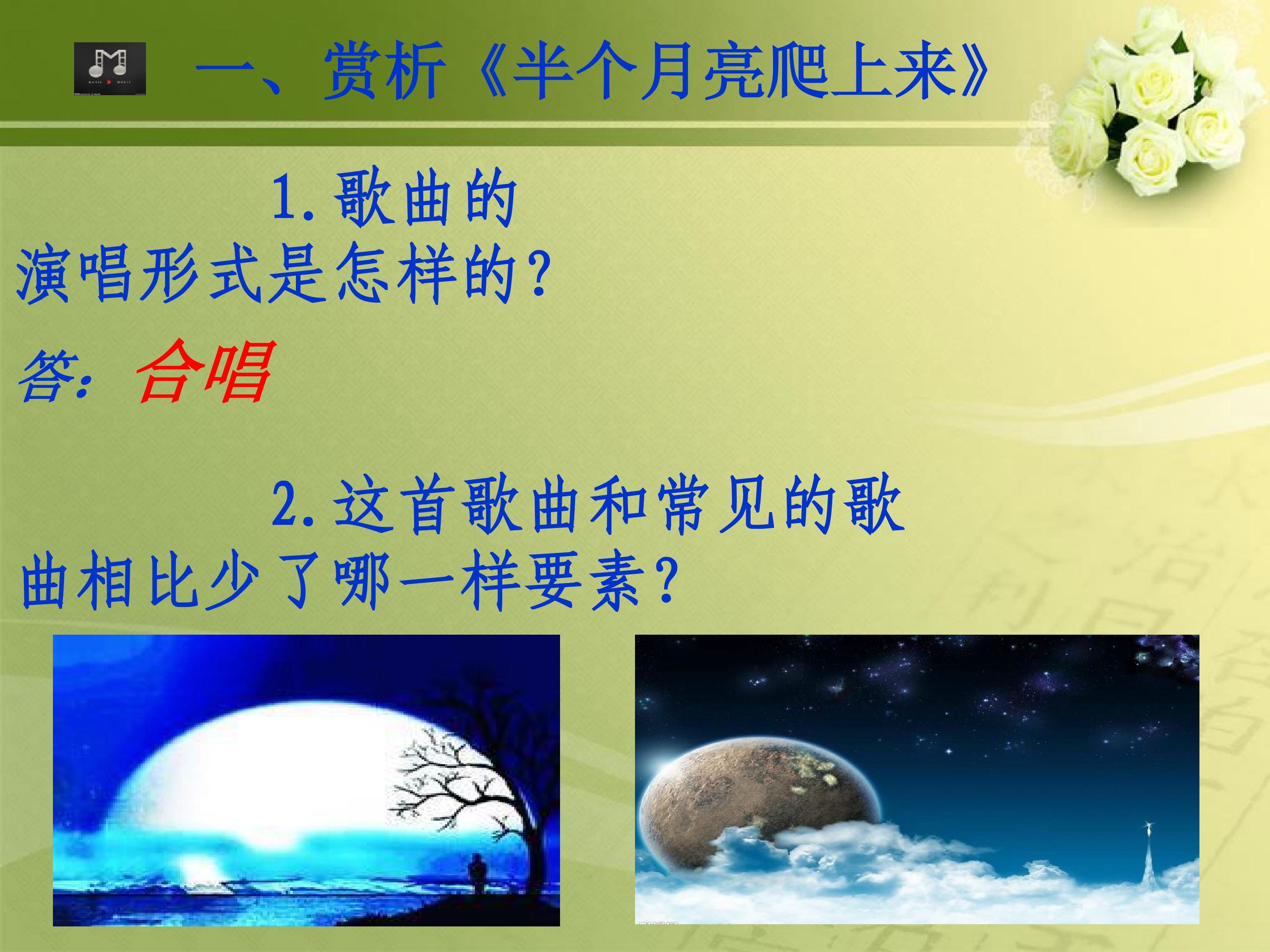 一、赏析《半个月亮爬上来》

1. 歌曲的演唱形式是怎样的?

答：合唱

2. 这首歌曲和常见的歌曲相比少了哪一样要素?